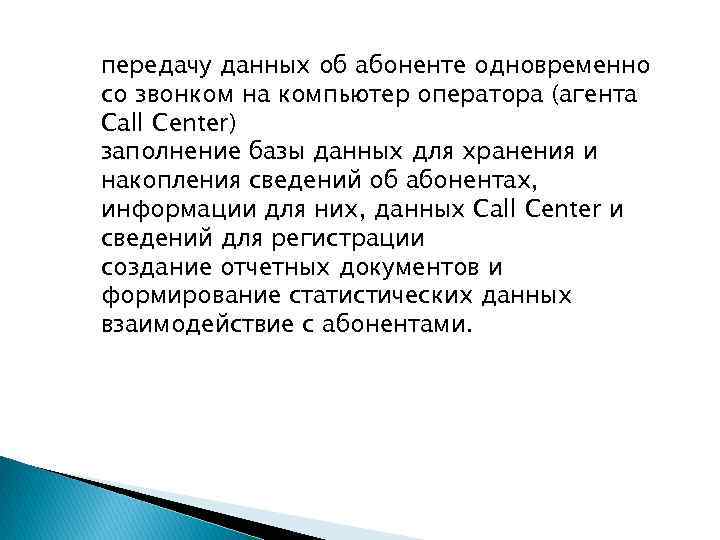 передачу данных об абоненте одновременно со звонком на компьютер оператора (агента Call Center)
заполнение базы данных для хранения и накопления сведений об абонентах, информации для них, данных Call Center и сведений для регистрации
создание отчетных документов и формирование статистических данных
взаимодействие с абонентами.